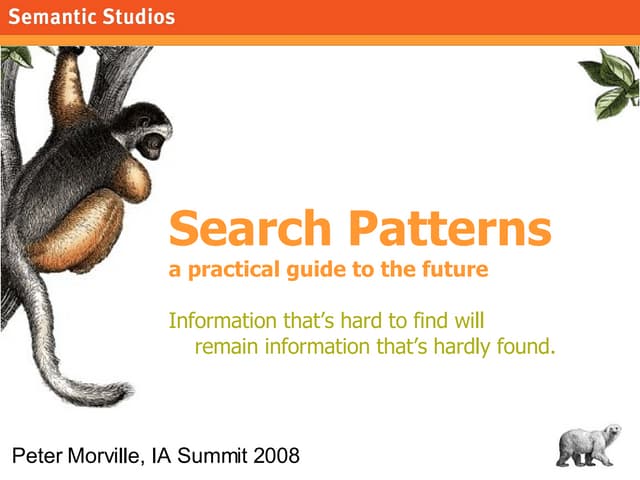 Semantic Studios

Search Patterns
a practical guide to the future

Information that's hard to find will remain information that's hardly found.

Peter Morville, IA Summit 2008